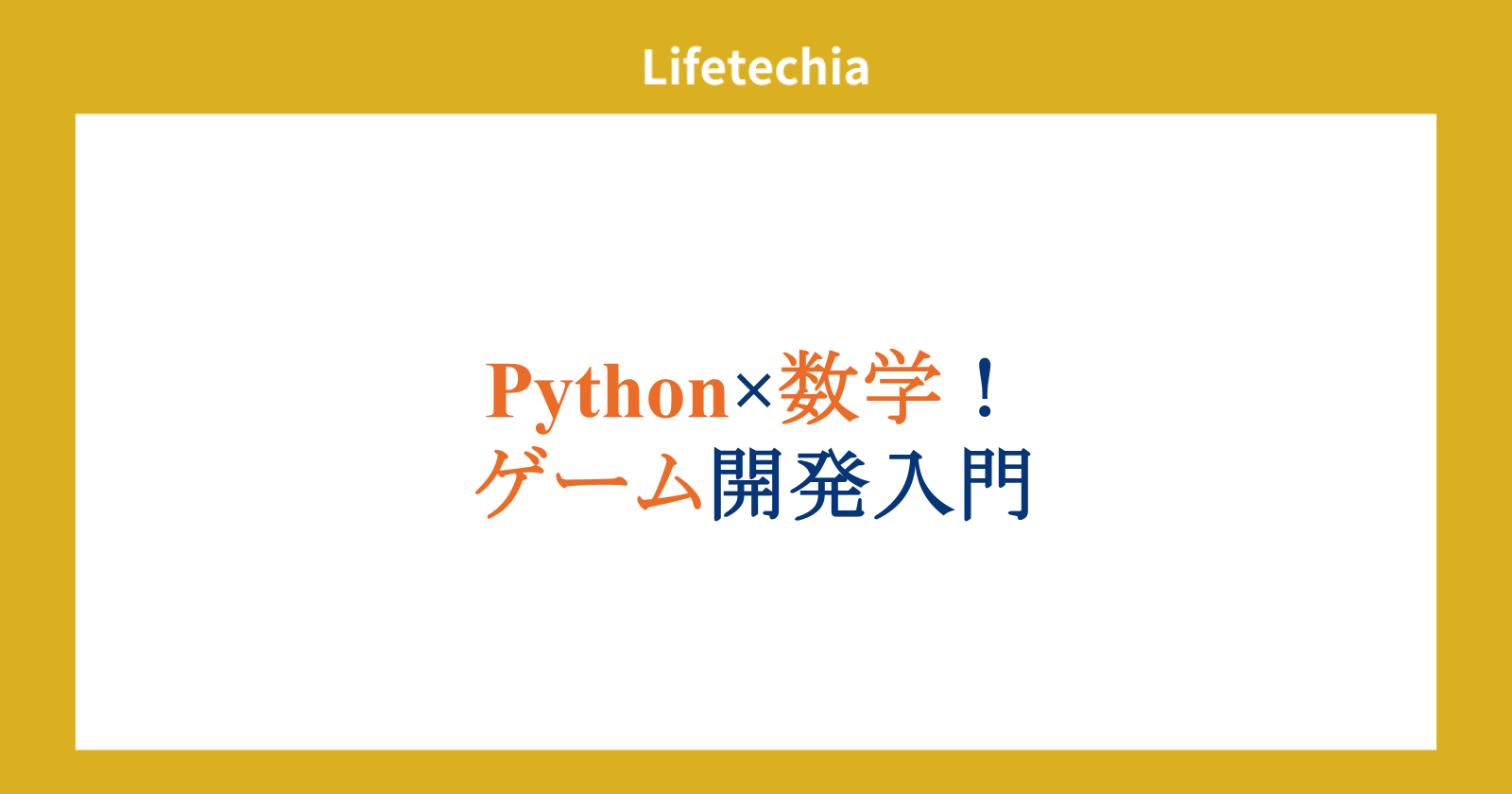 Lifetechia

Python×数学！
ゲーム開発入門